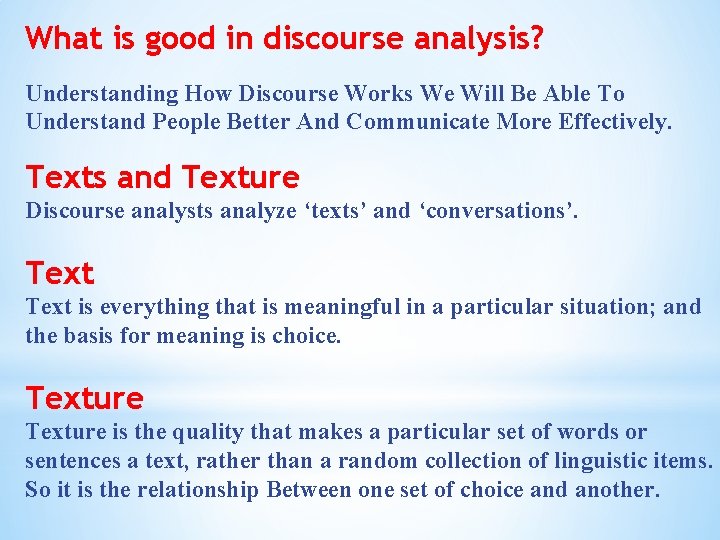 What is good in discourse analysis?

Understanding How Discourse Works We Will Be Able To Understand People Better And Communicate More Effectively.

Texts and Texture

Discourse analysts analyze ‘texts’ and ‘conversations’.

Text

Text is everything that is meaningful in a particular situation; and the basis for meaning is choice.

Texture

Texture is the quality that makes a particular set of words or sentences a text, rather than a random collection of linguistic items. So it is the relationship Between one set of choice and another.